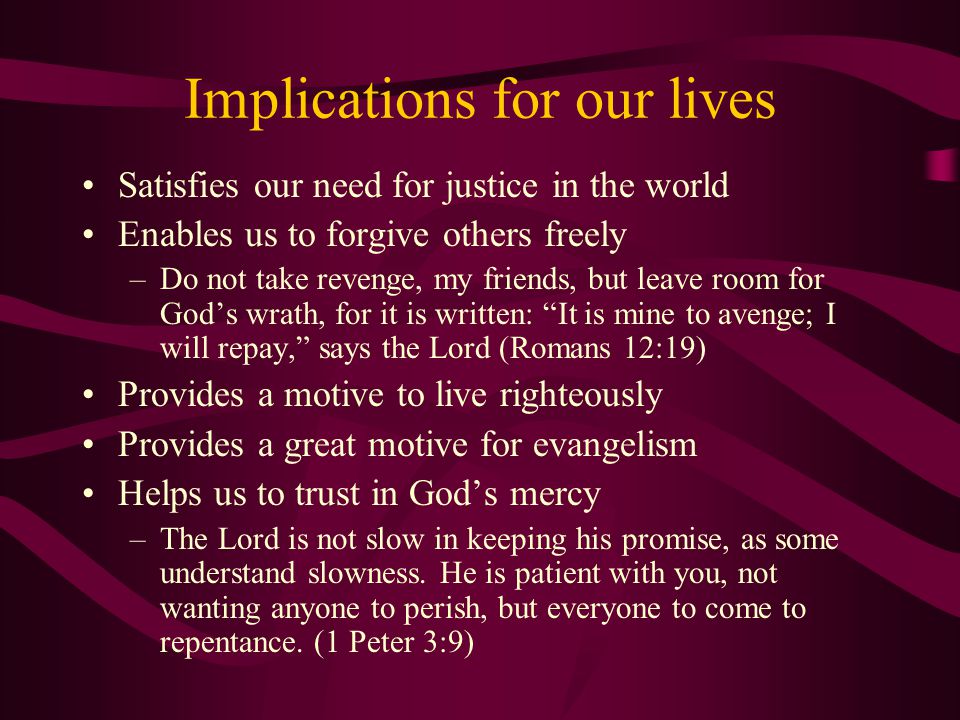 Implications for our lives

• Satisfies our need for justice in the world
• Enables us to forgive others freely
  – Do not take revenge, my friends, but leave room for God’s wrath, for it is written: “It is mine to avenge; I will repay,” says the Lord (Romans 12:19)
• Provides a motive to live righteously
• Provides a great motive for evangelism
• Helps us to trust in God’s mercy
  – The Lord is not slow in keeping his promise, as some understand slowness. He is patient with you, not wanting anyone to perish, but everyone to come to repentance. (1 Peter 3:9)